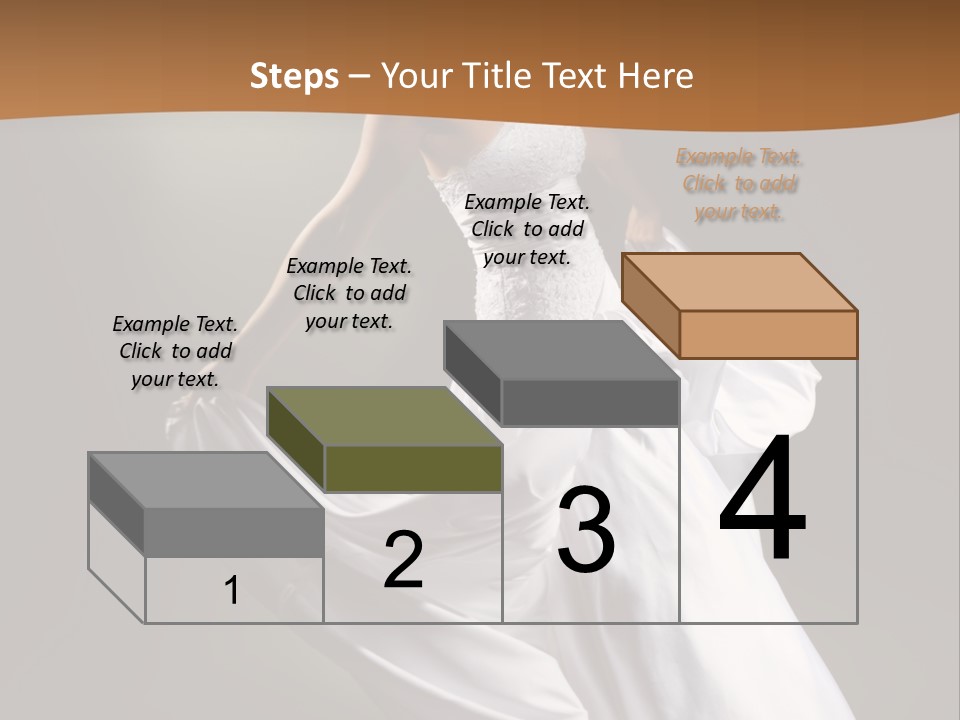 Steps – Your Title Text Here

Example Text. Click to add your text.

Example Text. Click to add your text.

Example Text. Click to add your text.

Example Text. Click to add your text.

1

2

3

4